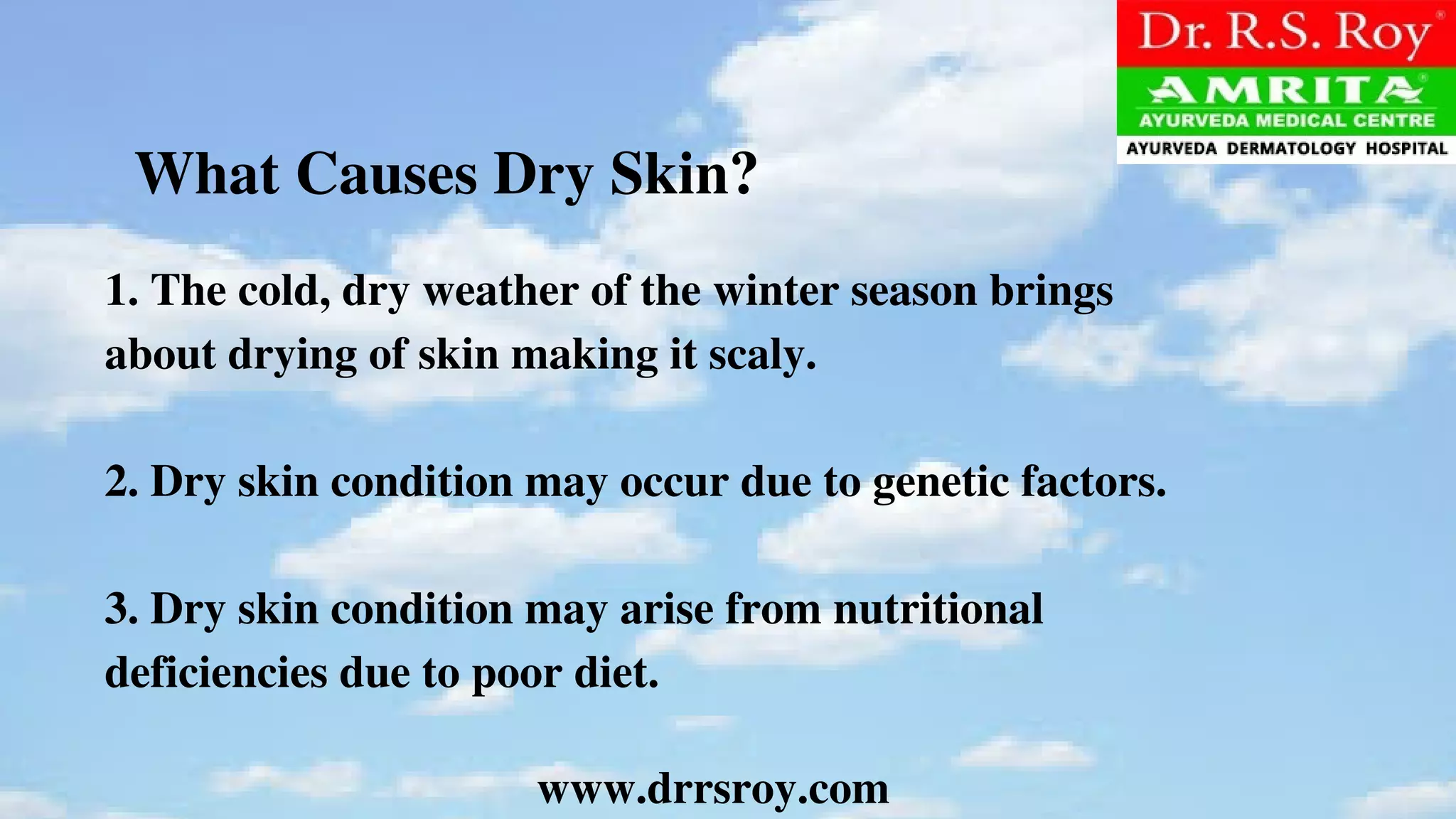 Dr. R.S. Roy®
AMRITA®
AYURVEDA MEDICAL CENTRE
AYURVEDA DERMATOLOGY HOSPITAL

What Causes Dry Skin?

1. The cold, dry weather of the winter season brings about drying of skin making it scaly.

2. Dry skin condition may occur due to genetic factors.

3. Dry skin condition may arise from nutritional deficiencies due to poor diet.

www.drrsroy.com